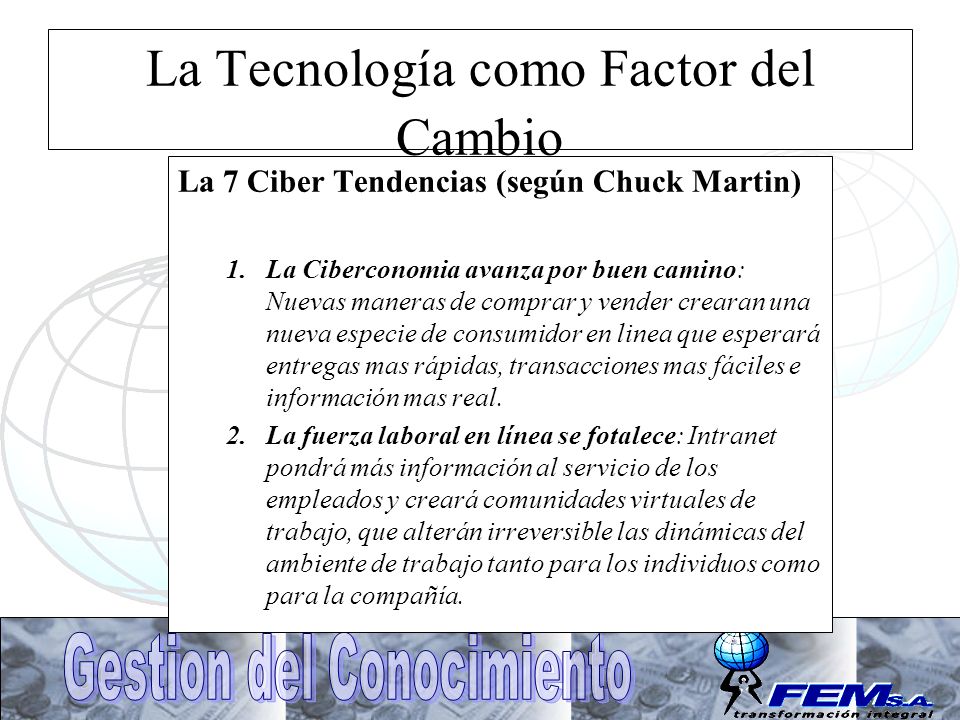 La Tecnología como Factor del Cambio

La 7 Ciber Tendencias (según Chuck Martin)

1. La Ciberconomia avanza por buen camino: Nuevas maneras de comprar y vender crearan una nueva especie de consumidor en linea que esperará entregas mas rápidas, transacciones mas fáciles e información mas real.
2. La fuerza laboral en línea se fotalece: Intranet pondrá más información al servicio de los empleados y creará comunidades virtuales de trabajo, que alterán irreversible las dinámicas del ambiente de trabajo tanto para los individuos como para la compañía.

Gestion del Conocimiento

FEM S.A.
transformación integral